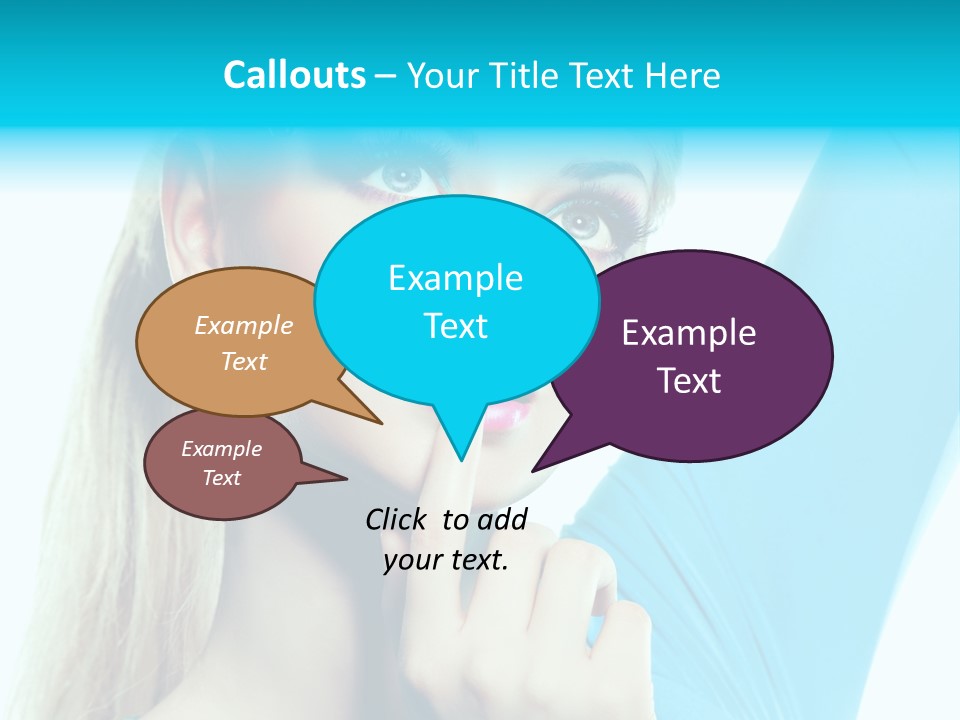 Callouts – Your Title Text Here

Example Text

Example Text

Example Text

Example Text

Click to add your text.